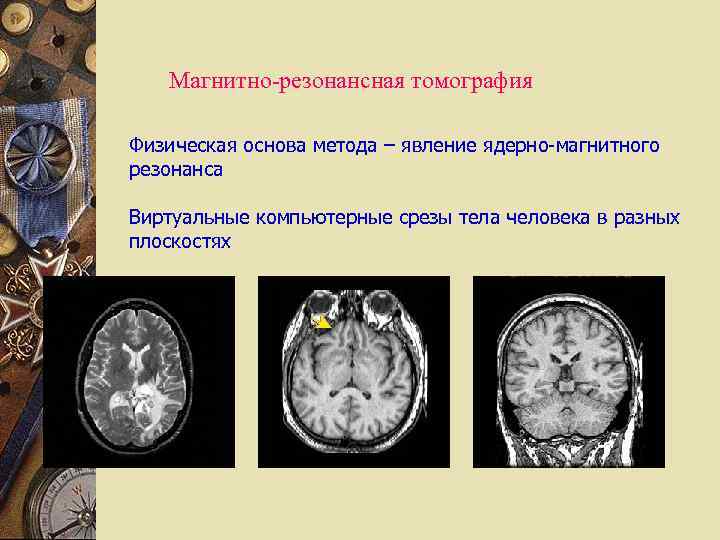 Магнитно-резонансная томография

Физическая основа метода – явление ядерно-магнитного резонанса

Виртуальные компьютерные срезы тела человека в разных плоскостях